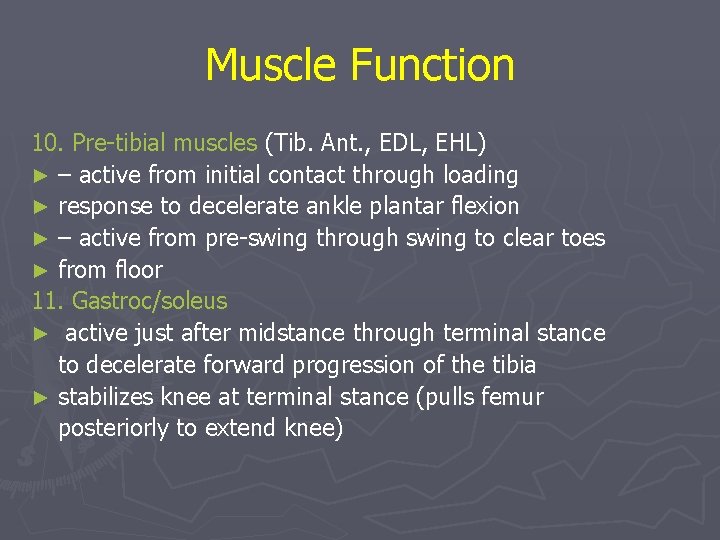 Muscle Function

10. Pre-tibial muscles (Tib. Ant., EDL, EHL)

► – active from initial contact through loading

► response to decelerate ankle plantar flexion

► – active from pre-swing through swing to clear toes

► from floor

11. Gastroc/soleus

► active just after midstance through terminal stance to decelerate forward progression of the tibia

► stabilizes knee at terminal stance (pulls femur posteriorly to extend knee)